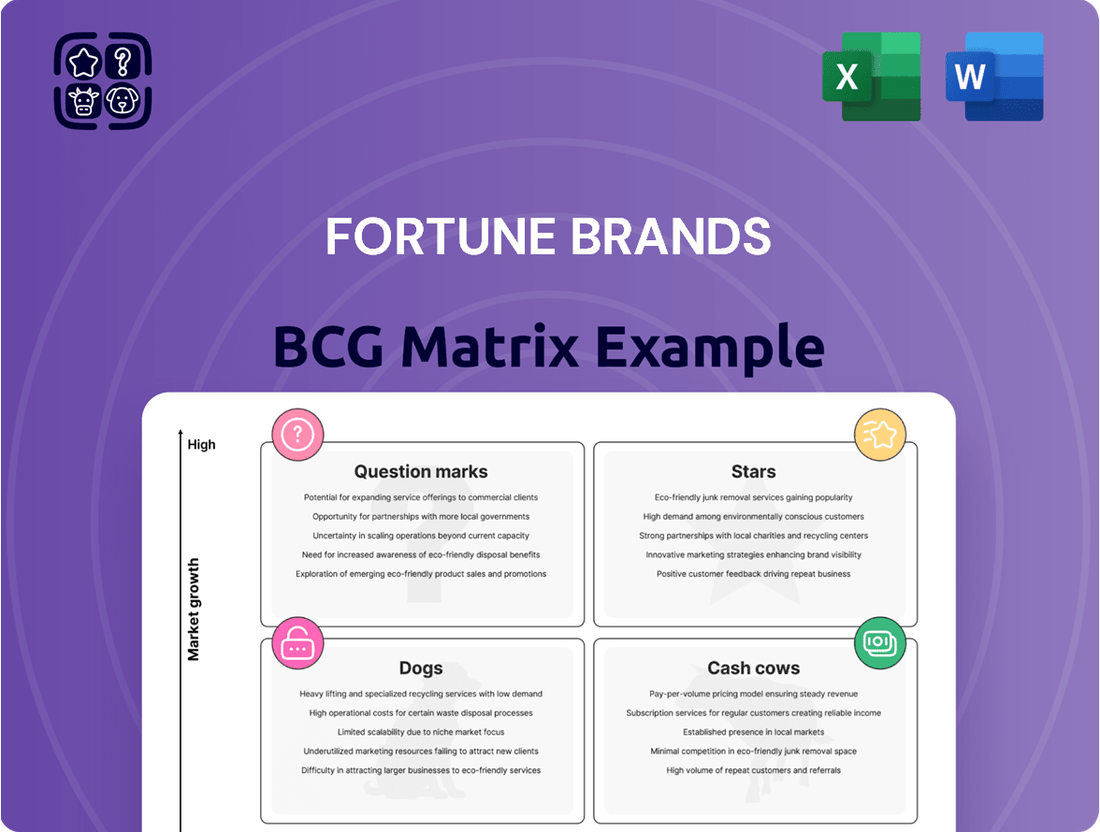 X

W

FORTUNE BRANDS

BCG Matrix Example

High

Market growth

Question marks

Potential for expanding service offerings to commercial clients

Opportunity for partnerships with more local governments

Uncertainty in scaling operations beyond current capacity

Need for increased awareness of eco-friendly disposal benefits

Exploration of emerging eco-friendly product sales and promotions

Stars

Eco-friendly junk removal services gaining popularity

High demand among environmentally conscious customers

Strong partnerships with local charities and recycling centers

Innovative marketing strategies enhancing brand visibility

Positive customer feedback driving repeat business

Dogs

Heavy lifting and specialized recycling services with low demand

High operational costs for certain waste disposal processes

Limited scalability due to niche market focus

Underutilized marketing resources failing to attract new clients

Difficulty in attracting larger businesses to eco-friendly services

Cash cows

Pay-per-volume pricing model ensuring steady revenue

Subscription services for regular customers creating reliable income

Established presence in local markets

Minimal competition in eco-friendly junk removal space

High volume of repeat customers and referrals